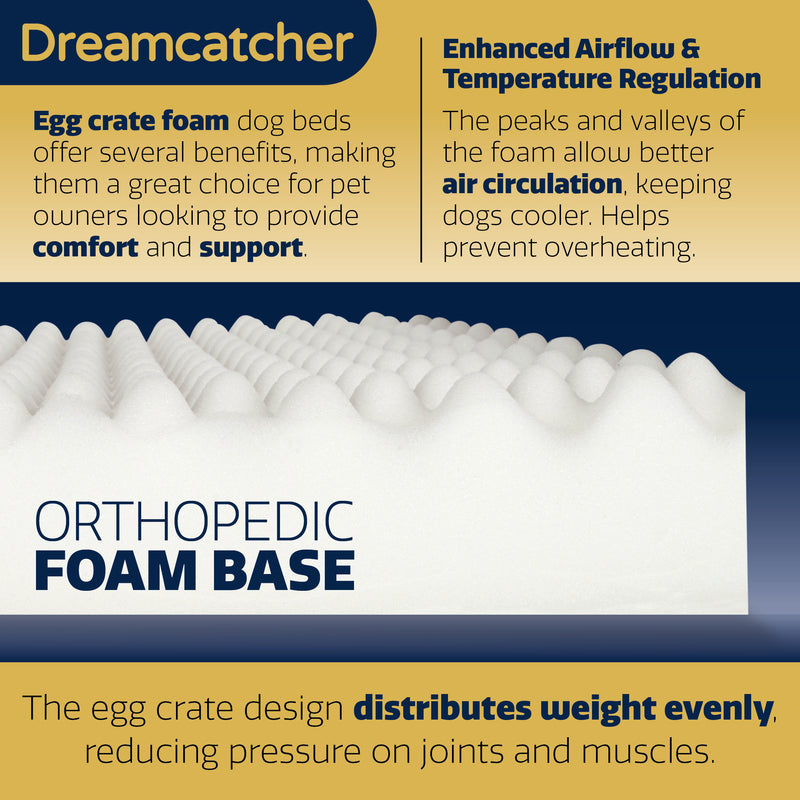 Dreamcatcher

Egg crate foam dog beds offer several benefits, making them a great choice for pet owners looking to provide comfort and support.

Enhanced Airflow & Temperature Regulation

The peaks and valleys of the foam allow better air circulation, keeping dogs cooler. Helps prevent overheating.

ORTHOPEDIC
FOAM BASE

The egg crate design distributes weight evenly, reducing pressure on joints and muscles.